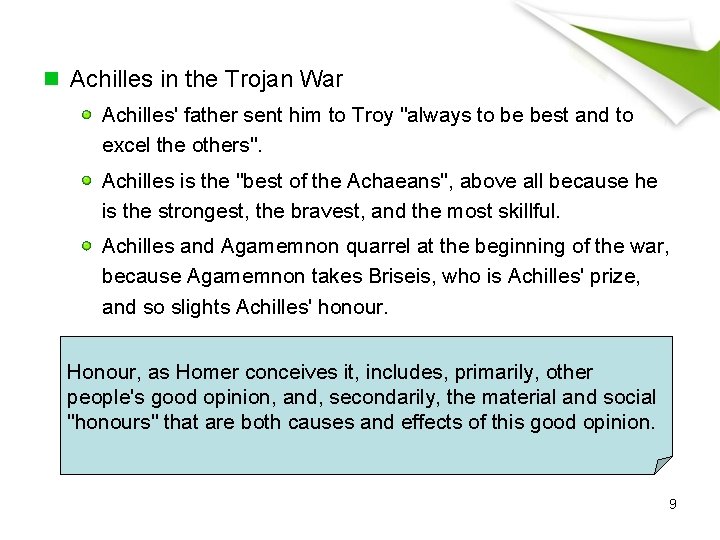 Achilles in the Trojan War

Achilles' father sent him to Troy "always to be best and to excel the others".

Achilles is the "best of the Achaeans", above all because he is the strongest, the bravest, and the most skillful.

Achilles and Agamemnon quarrel at the beginning of the war, because Agamemnon takes Briseis, who is Achilles' prize, and so slights Achilles' honour.

Honour, as Homer conceives it, includes, primarily, other people's good opinion, and, secondarily, the material and social "honours" that are both causes and effects of this good opinion.

9